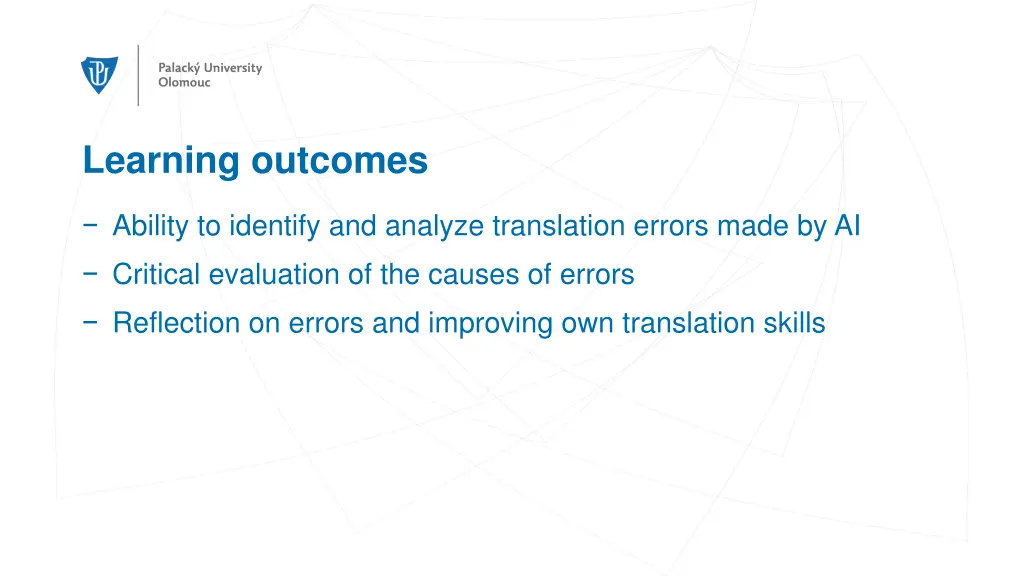 Palacký University
Olomouc

Learning outcomes

− Ability to identify and analyze translation errors made by AI
− Critical evaluation of the causes of errors
− Reflection on errors and improving own translation skills